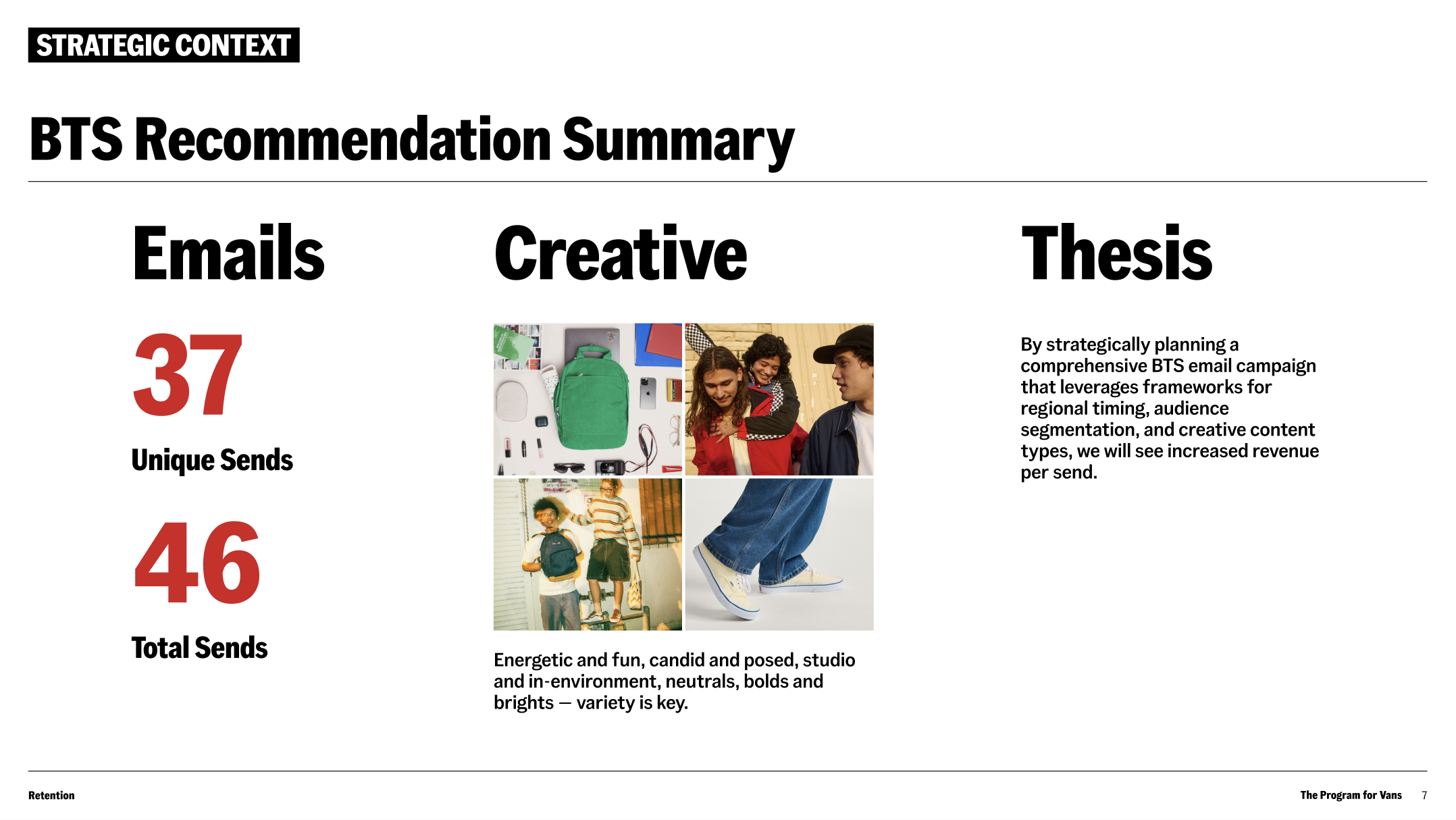 STRATEGIC CONTEXT

BTS Recommendation Summary

Emails

37

Unique Sends

46

Total Sends

Creative

Energetic and fun, candid and posed, studio and in-environment, neutrals, bolds and brights — variety is key.

Thesis

By strategically planning a comprehensive BTS email campaign that leverages frameworks for regional timing, audience segmentation, and creative content types, we will see increased revenue per send.

Retention

The Program for Vans 7